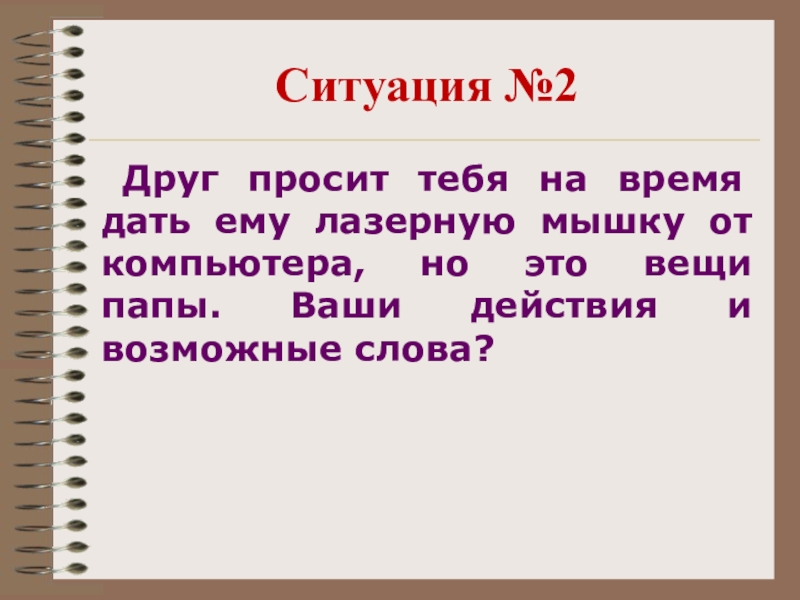 Ситуация №2

Друг просит тебя на время дать ему лазерную мышку от компьютера, но это вещи папы. Ваши действия и возможные слова?